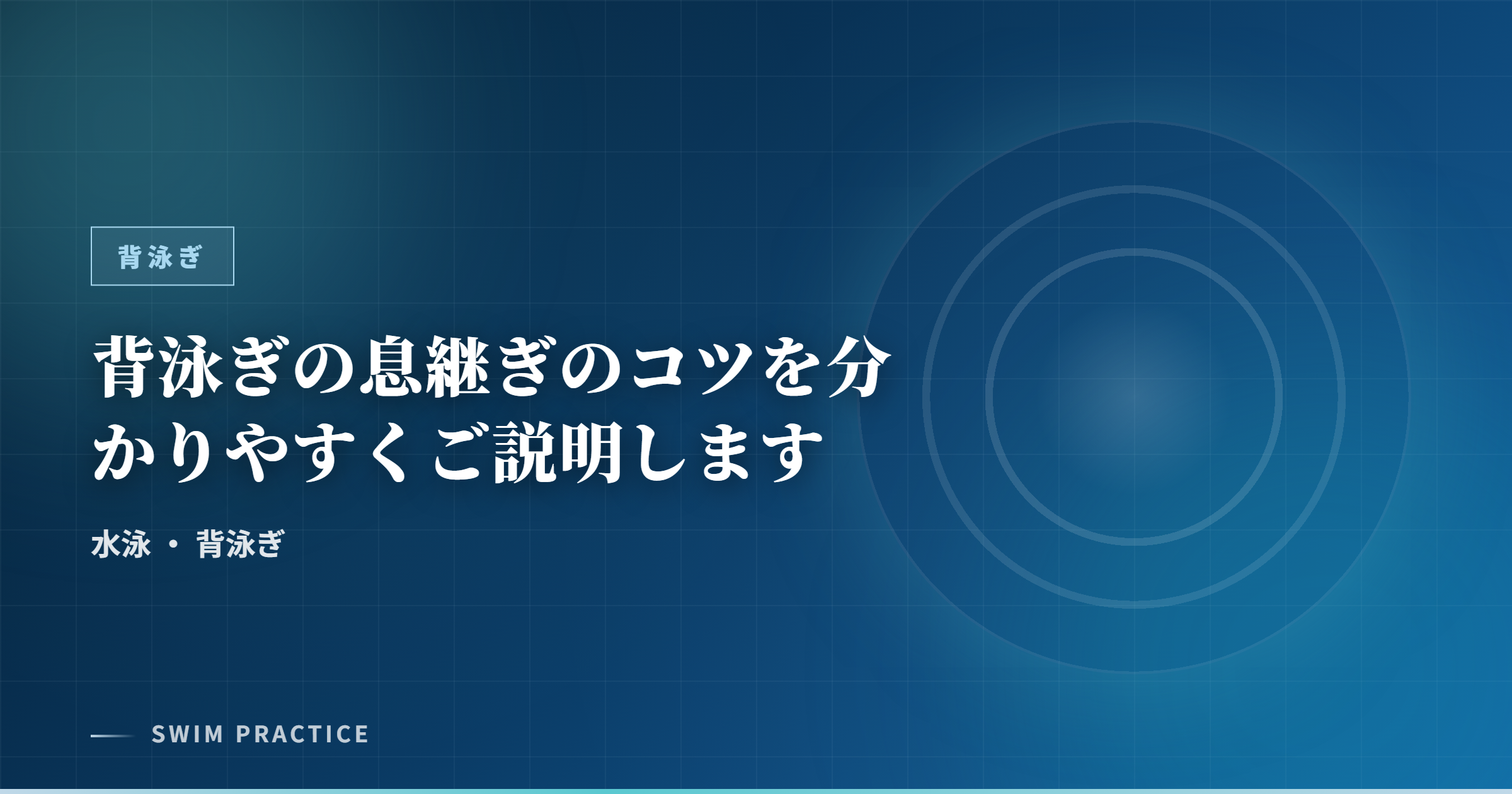 背泳ぎ

背泳ぎの息継ぎのコツを分かりやすくご説明します

水泳 ・ 背泳ぎ

SWIM PRACTICE